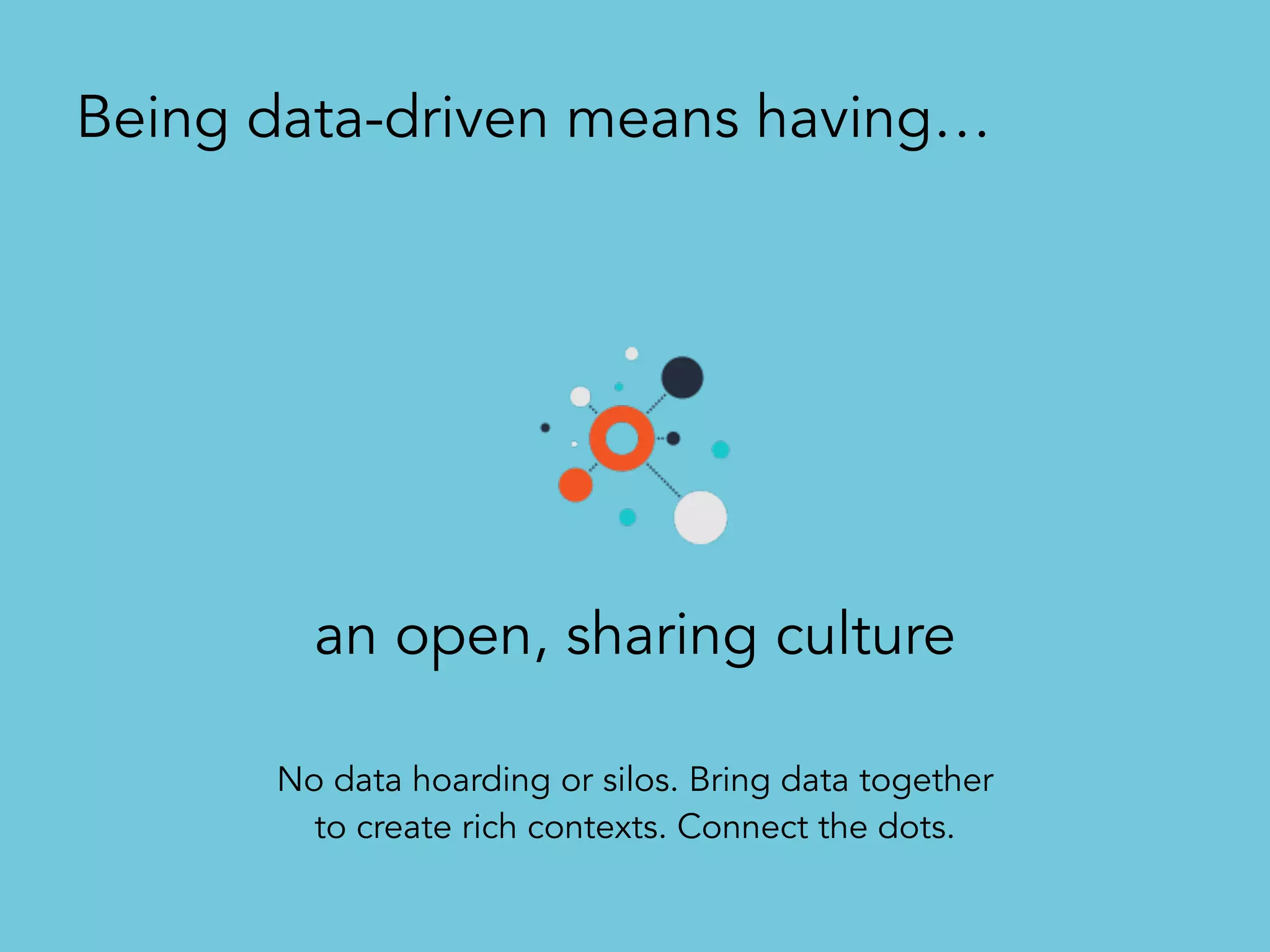 Being data-driven means having…

an open, sharing culture

No data hoarding or silos. Bring data together to create rich contexts. Connect the dots.